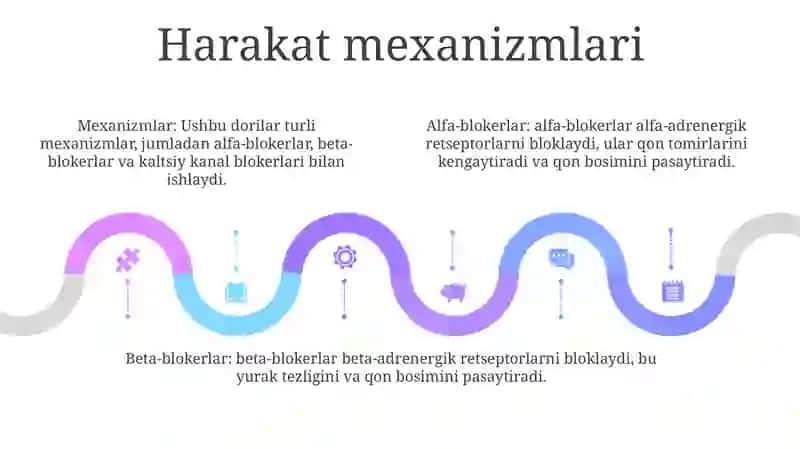 Harakat mexanizmlari

Mexanizmlar: Ushbu dorilar turli mexanizmlar, jumladan alfa-blokerlar, beta-blokerlar va kaltsiy kanal blokerlari bilan ishlaydi.

Alfa-blokerlar: alfa-blokerlar alfa-adrenergik retseptorlarni bloklaydi, ular qon tomirlarini kengaytiradi va qon bosimini pasaytiradi.

Beta-blokerlar: beta-blokerlar beta-adrenergik retseptorlarni bloklaydi, bu yurak tezligini va qon bosimini pasaytiradi.